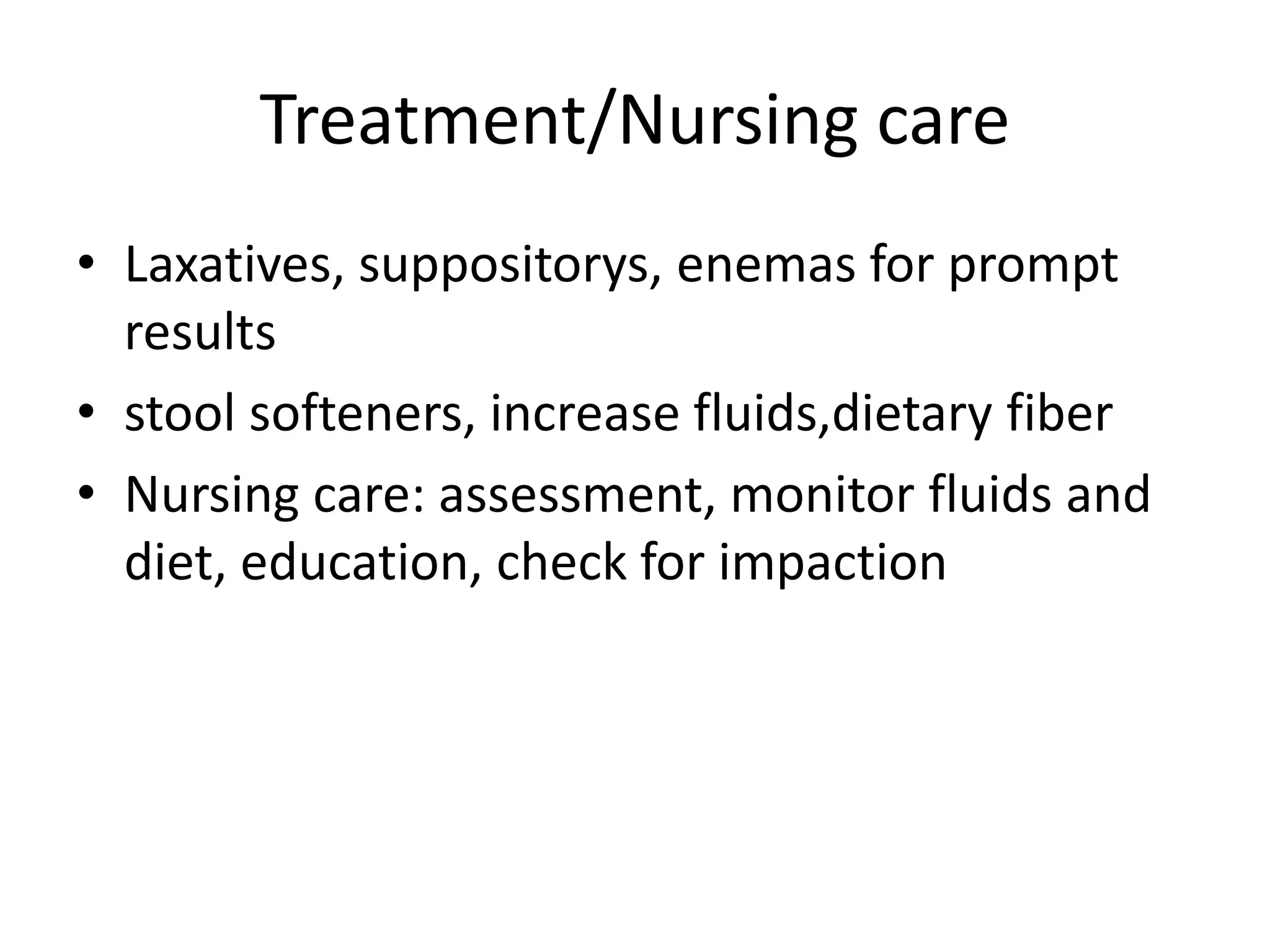 Treatment/Nursing care

• Laxatives, suppositorys, enemas for prompt results
• stool softeners, increase fluids,dietary fiber
• Nursing care: assessment, monitor fluids and diet, education, check for impaction